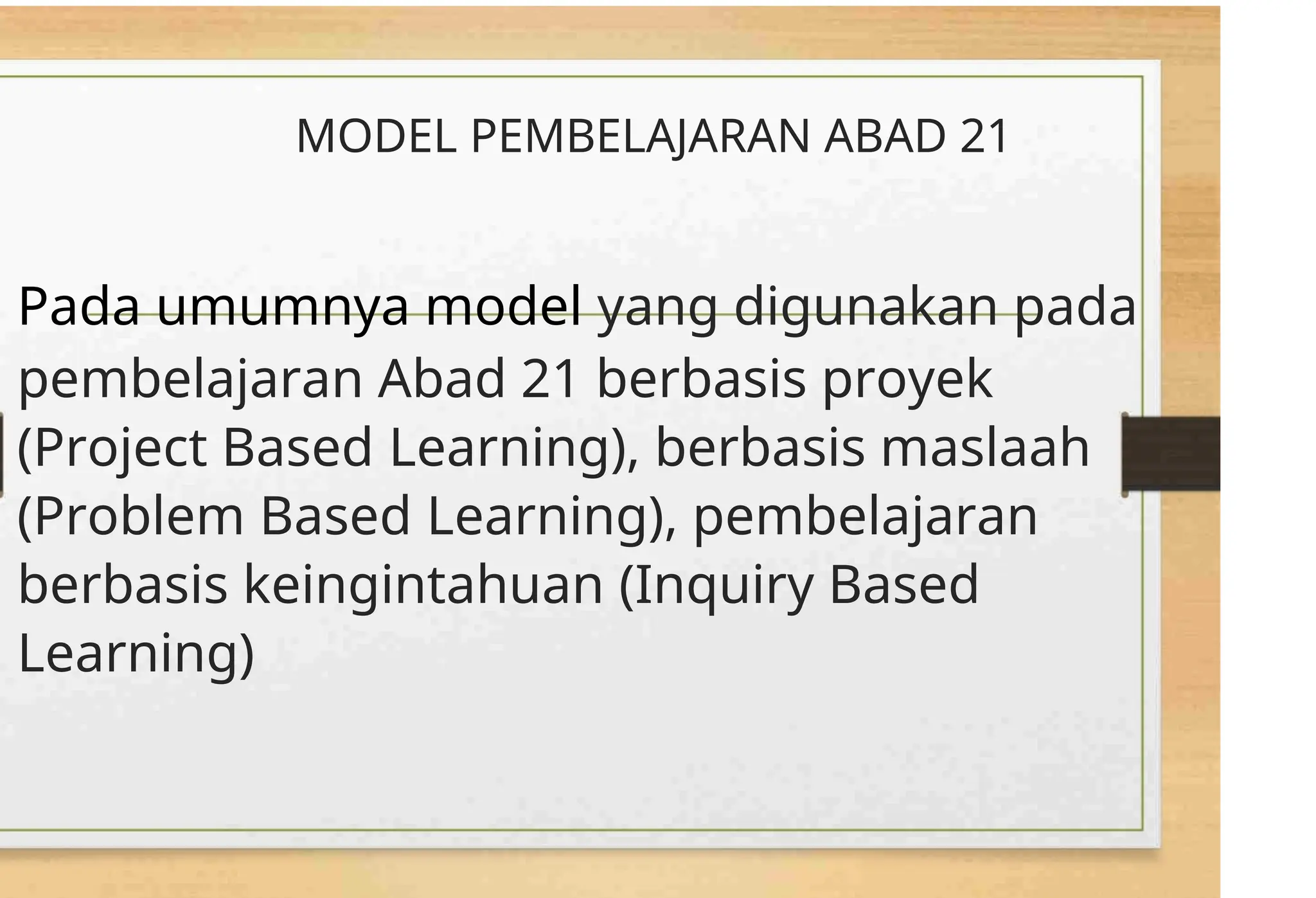 MODEL PEMBELAJARAN ABAD 21

Pada umumnya model yang digunakan pada pembelajaran Abad 21 berbasis proyek (Project Based Learning), berbasis maslaah (Problem Based Learning), pembelajaran berbasis keingintahuan (Inquiry Based Learning)